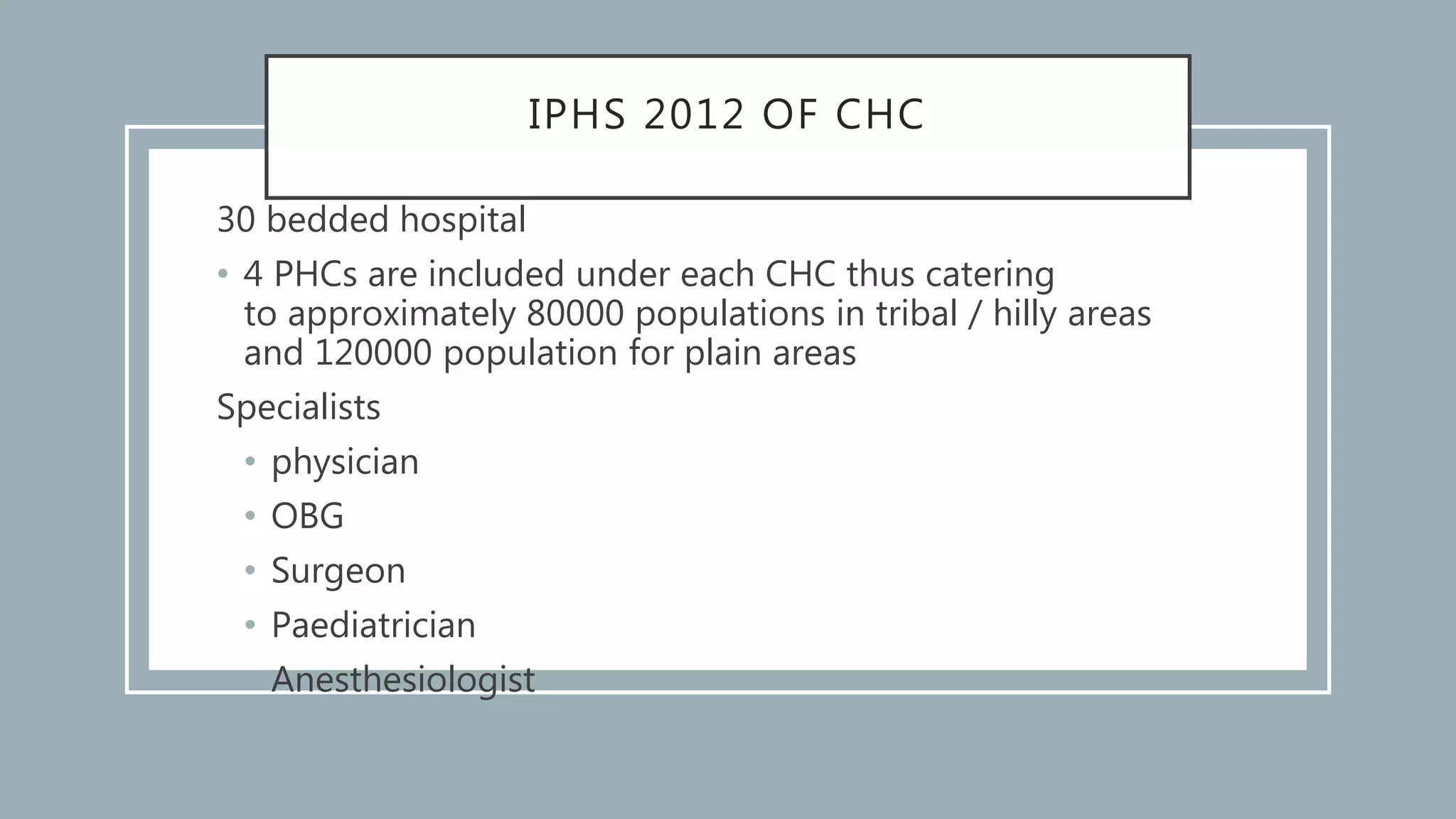 IPHS 2012 OF CHC

30 bedded hospital

• 4 PHCs are included under each CHC thus catering to approximately 80000 populations in tribal / hilly areas and 120000 population for plain areas

Specialists

• physician
• OBG
• Surgeon
• Paediatrician
Anesthesiologist